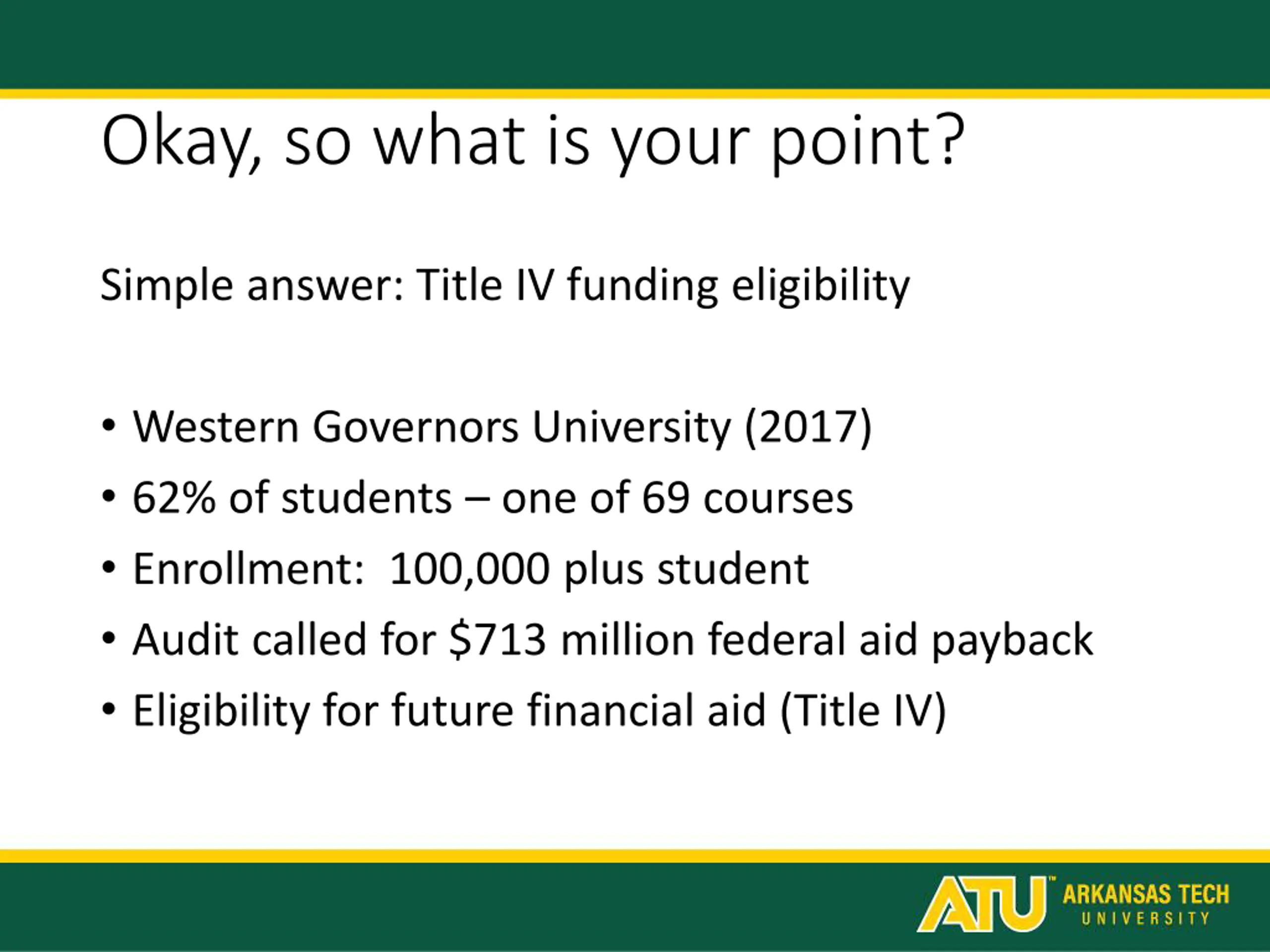 Okay, so what is your point?

Simple answer: Title IV funding eligibility

• Western Governors University (2017)
• 62% of students – one of 69 courses
• Enrollment: 100,000 plus student
• Audit called for \$713 million federal aid payback
• Eligibility for future financial aid (Title IV)

ATU™ ARKANSAS TECH UNIVERSITY